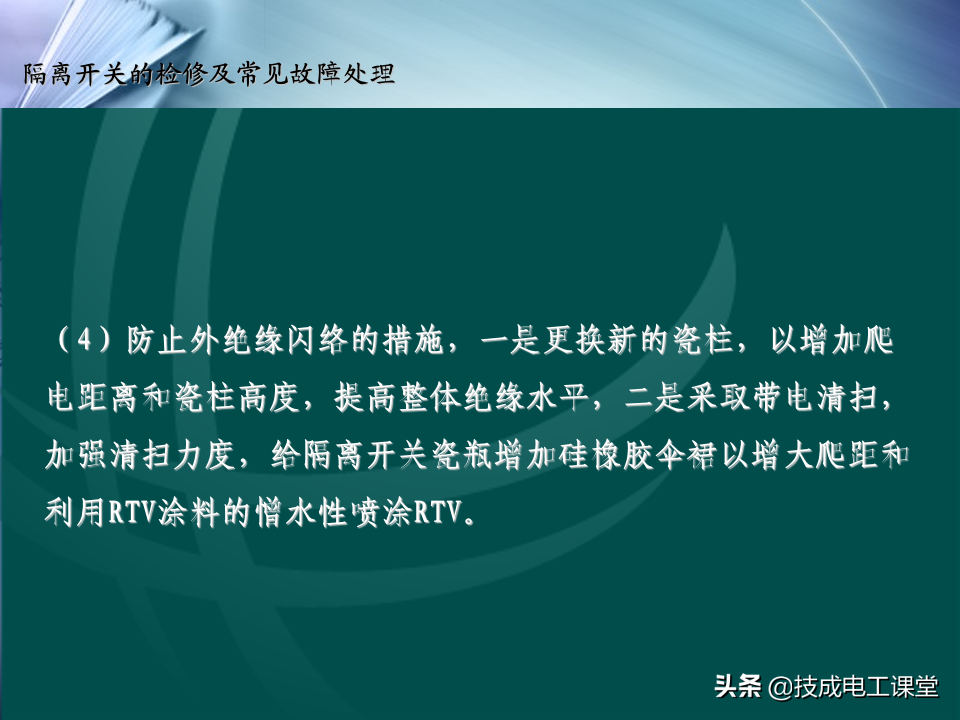 隔离开关的检修及常见故障处理

（4）防止外绝缘闪络的措施，一是更换新的瓷柱，以增加爬电距离和瓷柱高度，提高整体绝缘水平，二是采取带电清扫，加强清扫力度，给隔离开关瓷瓶增加硅橡胶伞裙以增大爬距和利用RTV涂料的憎水性喷涂RTV。

头条 @技成电工课堂